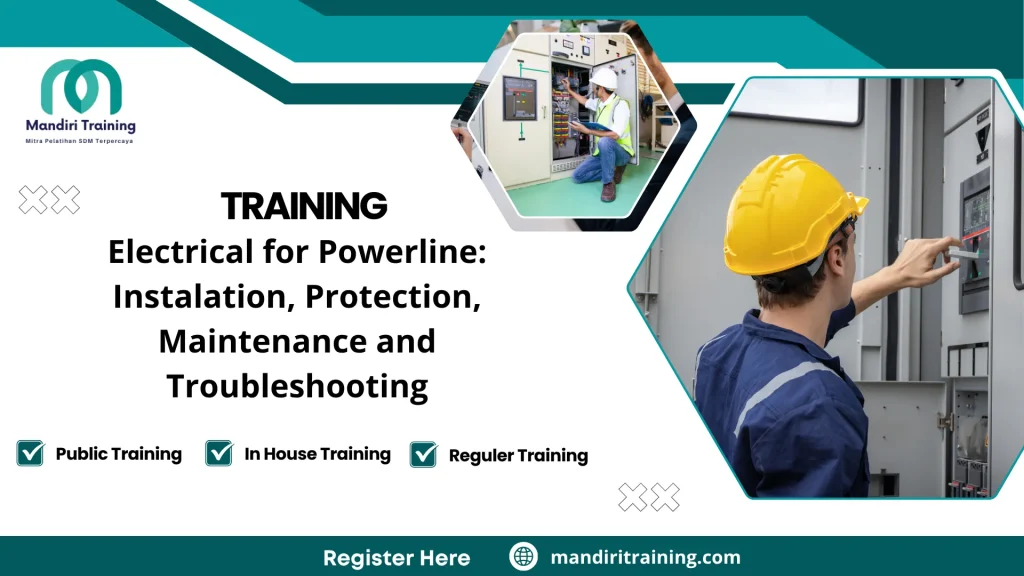 Mandiri Training
Mitra Pelatihan SDM Terpercaya

TRAINING
Electrical for Powerline: Instalation, Protection, Maintenance and Troubleshooting

Public Training
In House Training
Reguler Training

Register Here
mandiritraining.com